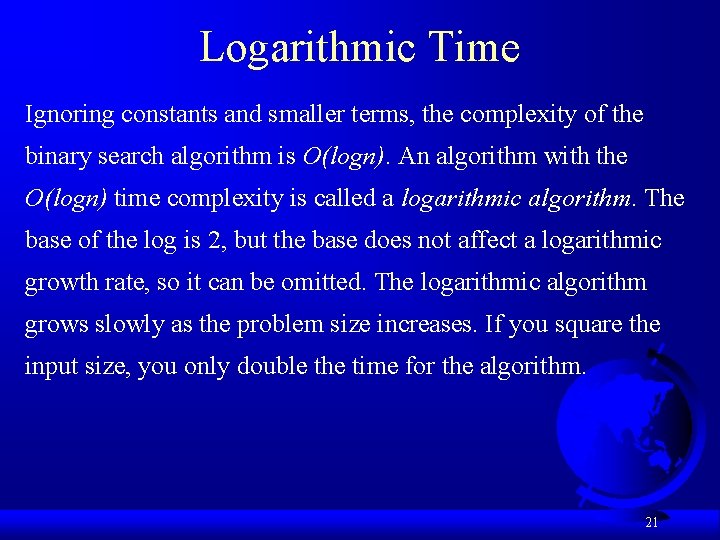 Logarithmic Time

Ignoring constants and smaller terms, the complexity of the binary search algorithm is $O(logn)$. An algorithm with the $O(logn)$ time complexity is called a logarithmic algorithm. The base of the log is 2, but the base does not affect a logarithmic growth rate, so it can be omitted. The logarithmic algorithm grows slowly as the problem size increases. If you square the input size, you only double the time for the algorithm.

21